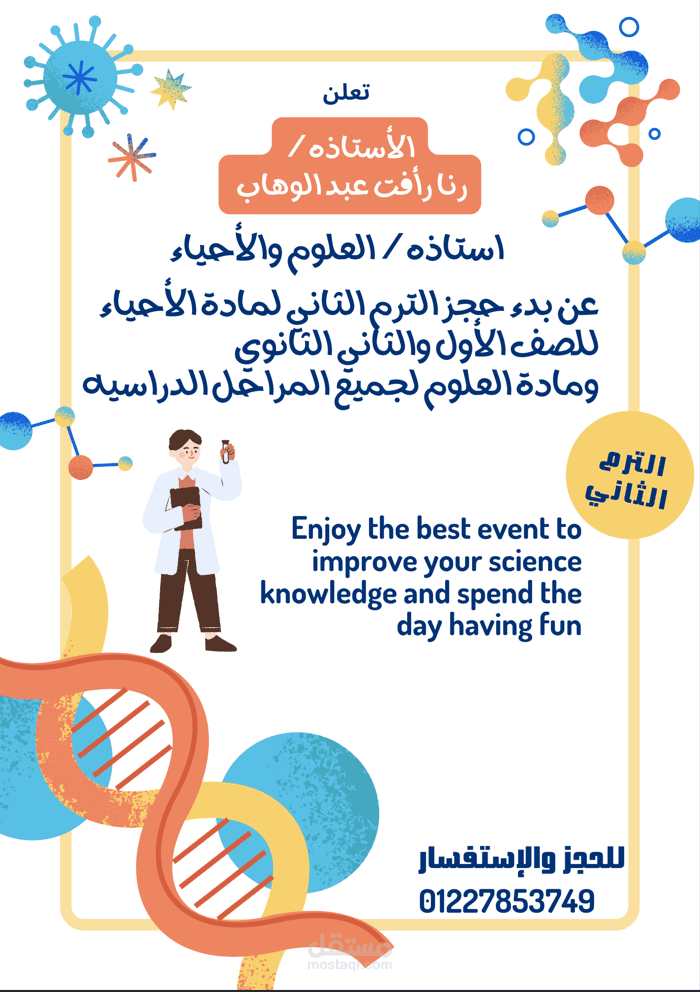 تعلن

الأستاذه /
رنا رأفت عبد الوهاب

استاذه / العلوم والأحياء

عن بدء حجز الترم الثاني لمادة الأحياء
للصف الأول والثاني الثانوي
ومادة العلوم لجميع المراحل الدراسيه

الترم
الثاني

Enjoy the best event to improve your science knowledge and spend the day having fun

للحجز والإستفسار
01227853749

مستقل
mostaql.com